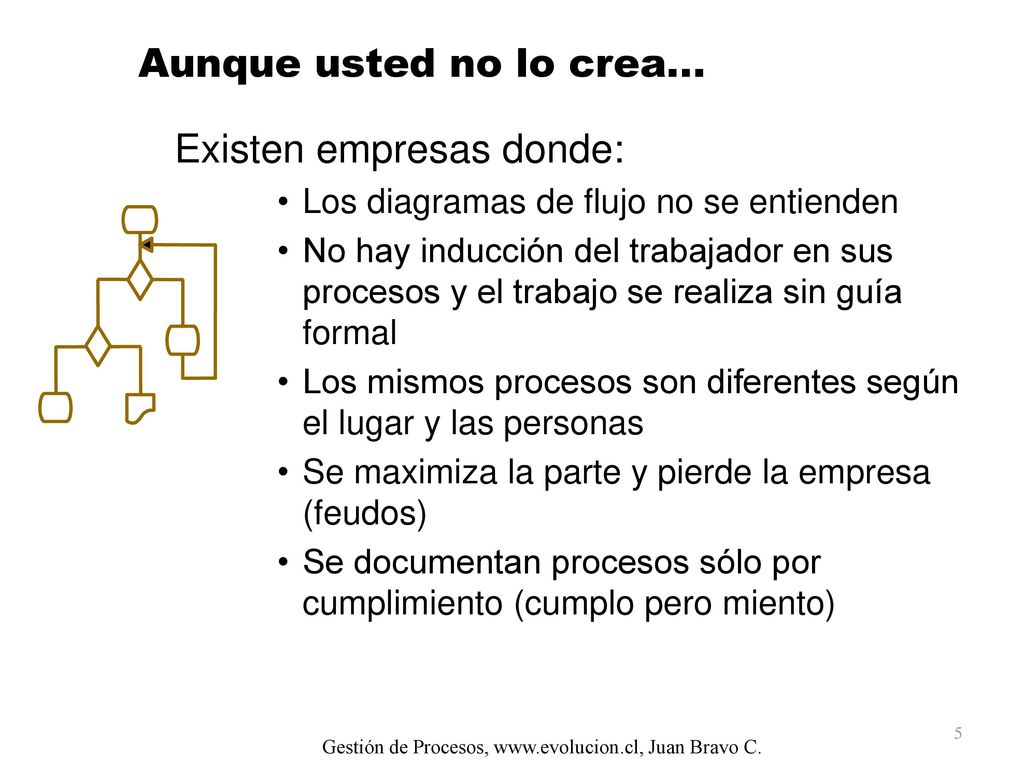 Aunque usted no lo crea…

Existen empresas donde:

• Los diagramas de flujo no se entienden
• No hay inducción del trabajador en sus procesos y el trabajo se realiza sin guía formal
• Los mismos procesos son diferentes según el lugar y las personas
• Se maximiza la parte y pierde la empresa (feudos)
• Se documentan procesos sólo por cumplimiento (cumplo pero miento)

5

Gestión de Procesos, www.evolucion.cl, Juan Bravo C.